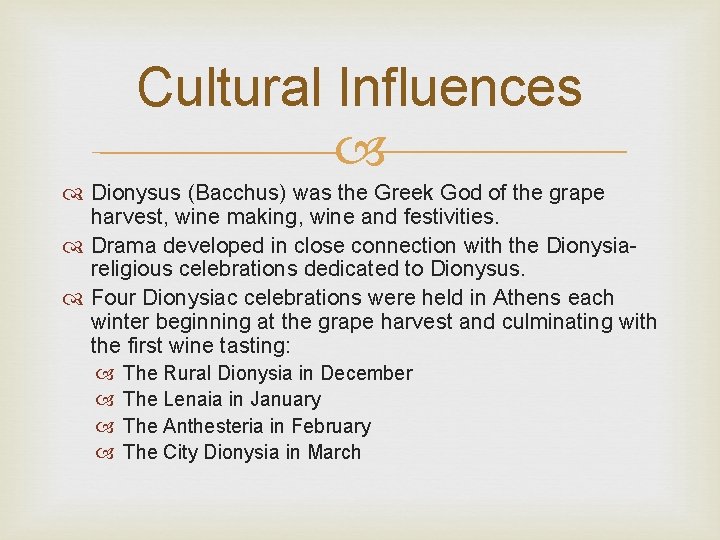 Cultural Influences

Dionysus (Bacchus) was the Greek God of the grape harvest, wine making, wine and festivities.

Drama developed in close connection with the Dionysia- religious celebrations dedicated to Dionysus.

Four Dionysiac celebrations were held in Athens each winter beginning at the grape harvest and culminating with the first wine tasting:

The Rural Dionysia in December

The Lenaia in January

The Anthesteria in February

The City Dionysia in March